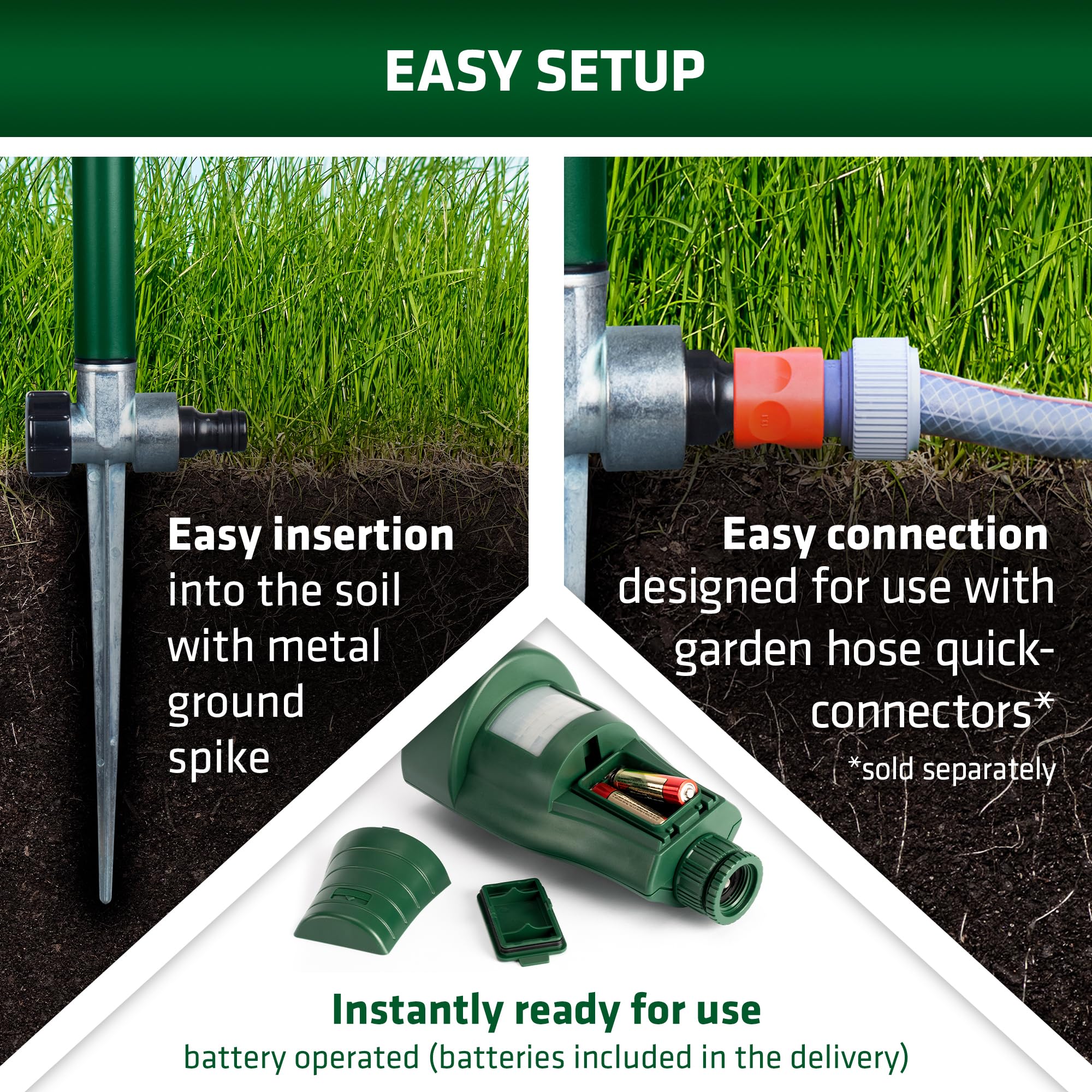 EASY SETUP

Easy insertion into the soil with metal ground spike

Easy connection designed for use with garden hose quick-connectors*

*sold separately

Instantly ready for use
battery operated (batteries included in the delivery)